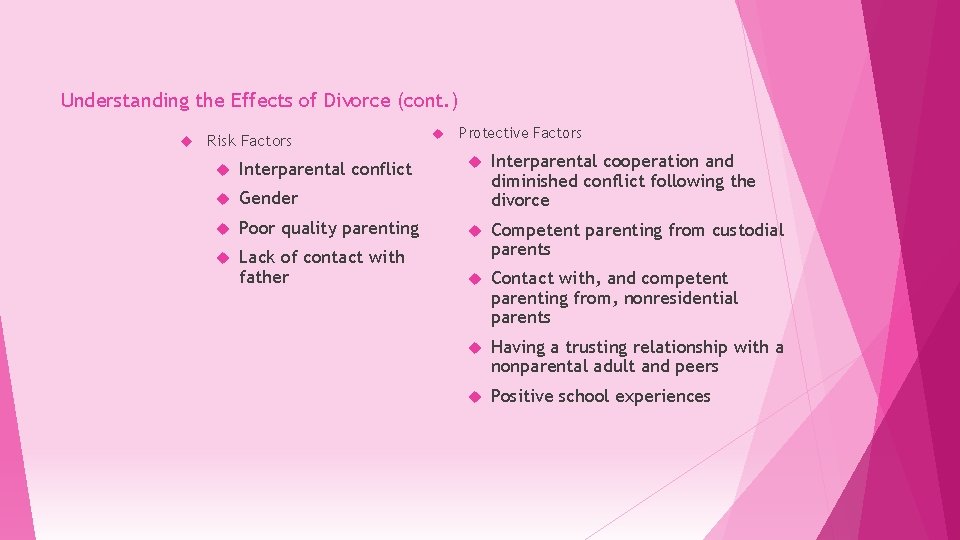 Understanding the Effects of Divorce (cont.)

Risk Factors

Interparental conflict

Gender

Poor quality parenting

Lack of contact with father

Protective Factors

Interparental cooperation and diminished conflict following the divorce

Competent parenting from custodial parents

Contact with, and competent parenting from, nonresidential parents

Having a trusting relationship with a nonparental adult and peers

Positive school experiences